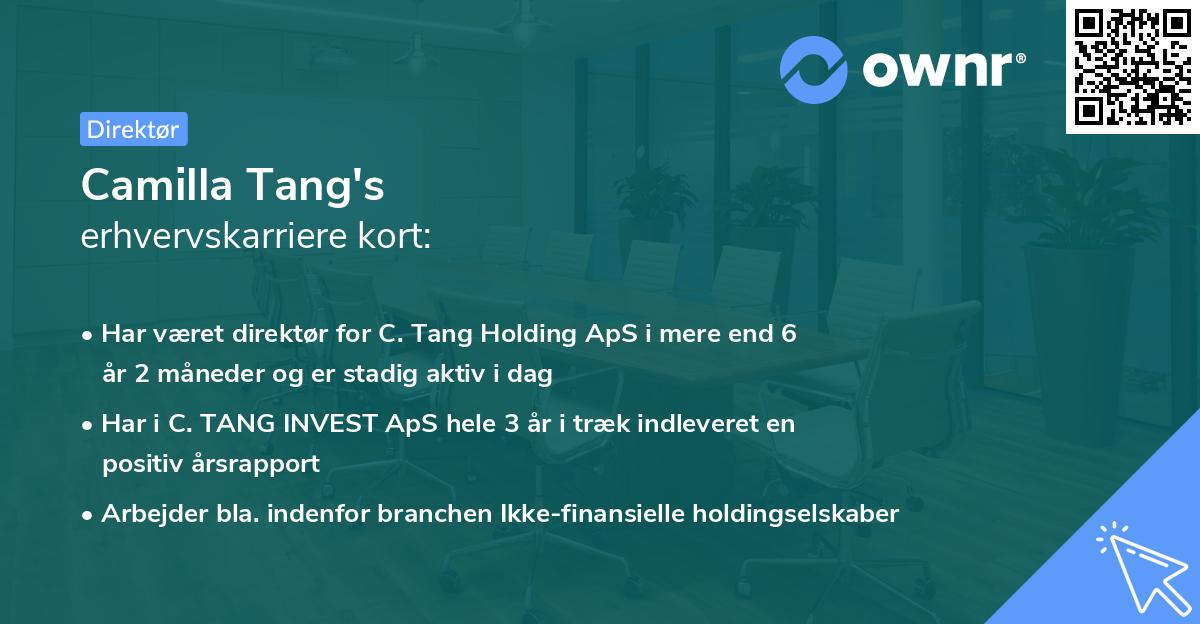 ownr®

Direktør

Camilla Tang's
erhvervskarriere kort:

• Har været direktør for C. Tang Holding ApS i mere end 6 år 2 måneder og er stadig aktiv i dag

• Har i C. TANG INVEST ApS hele 3 år i træk indleveret en positiv årsrapport

• Arbejder bla. indenfor branchen Ikke-finansielle holdingselskaber